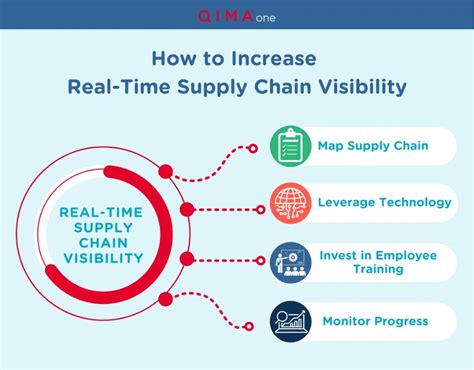 QIMA one

How to Increase Real-Time Supply Chain Visibility

REAL-TIME SUPPLY CHAIN VISIBILITY

Map Supply Chain

Leverage Technology

Invest in Employee Training

Monitor Progress